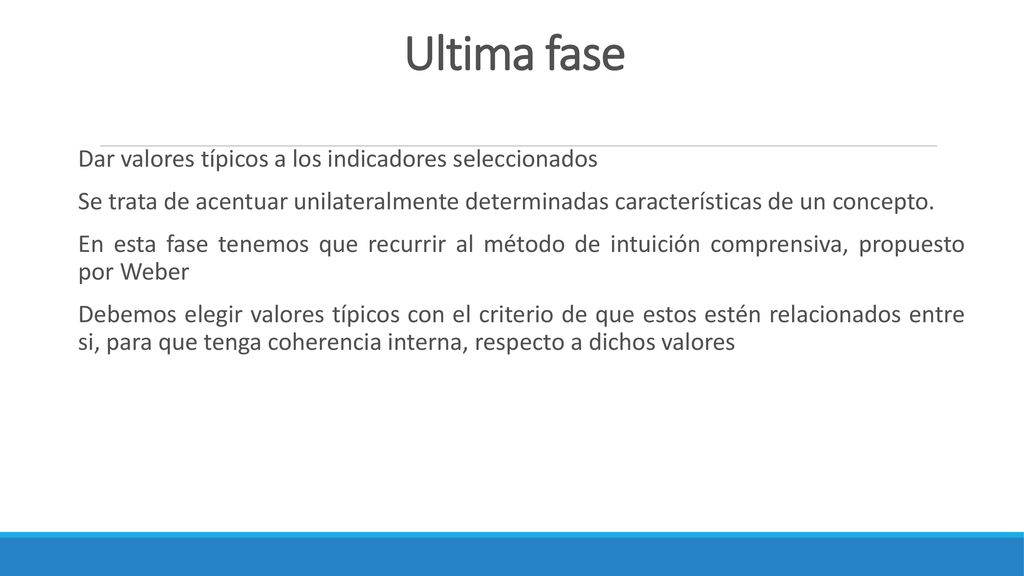 Ultima fase

Dar valores típicos a los indicadores seleccionados

Se trata de acentuar unilateralmente determinadas características de un concepto.

En esta fase tenemos que recurrir al método de intuición comprensiva, propuesto por Weber

Debemos elegir valores típicos con el criterio de que estos estén relacionados entre si, para que tenga coherencia interna, respecto a dichos valores